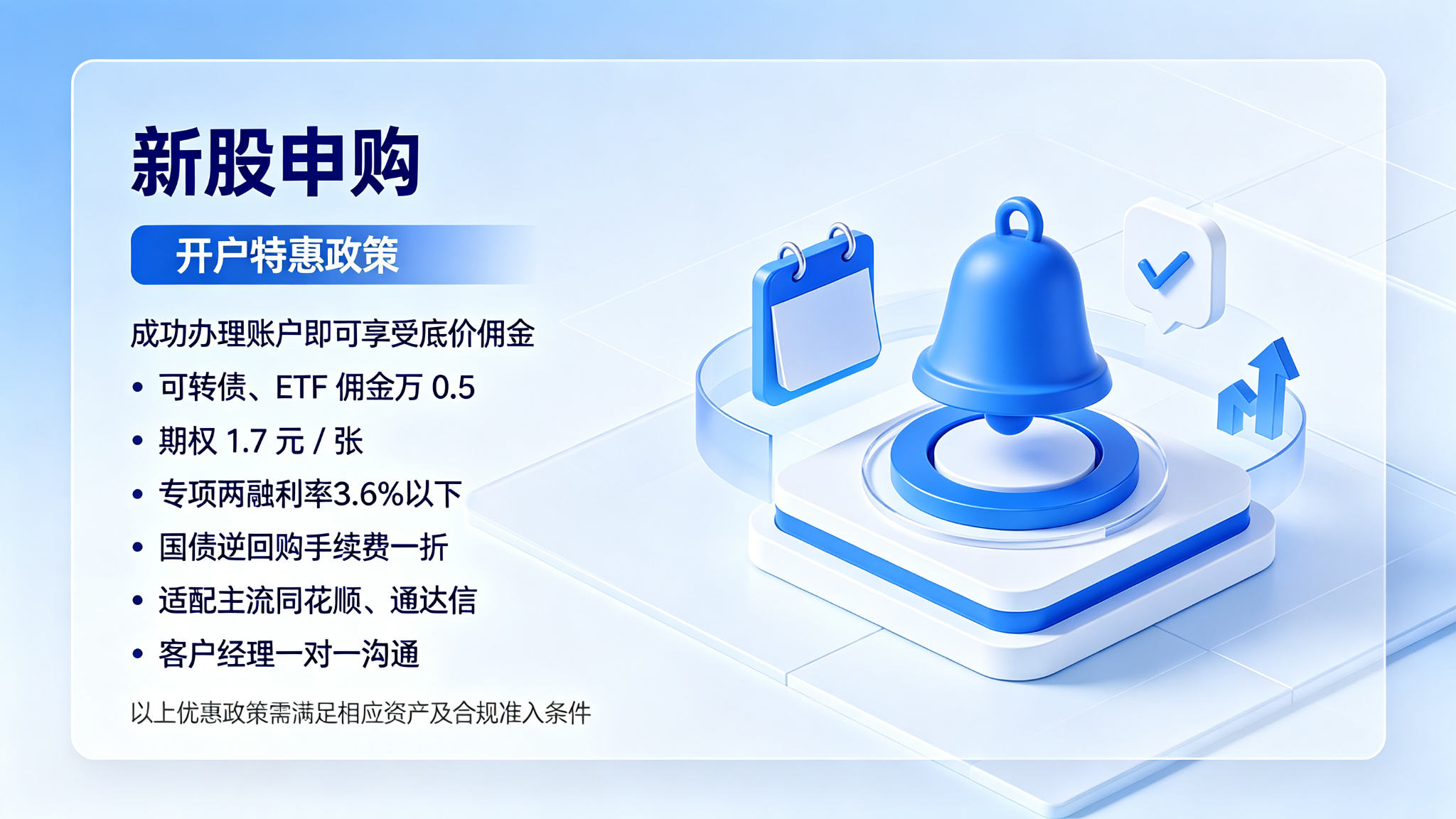 新股申购

开户特惠政策

成功办理账户即可享受底价佣金

• 可转债、ETF 佣金万 0.5
• 期权 1.7 元 / 张
• 专项两融利率3.6%以下
• 国债逆回购手续费一折
• 适配主流同花顺、通达信
• 客户经理一对一沟通

以上优惠政策需满足相应资产及合规准入条件